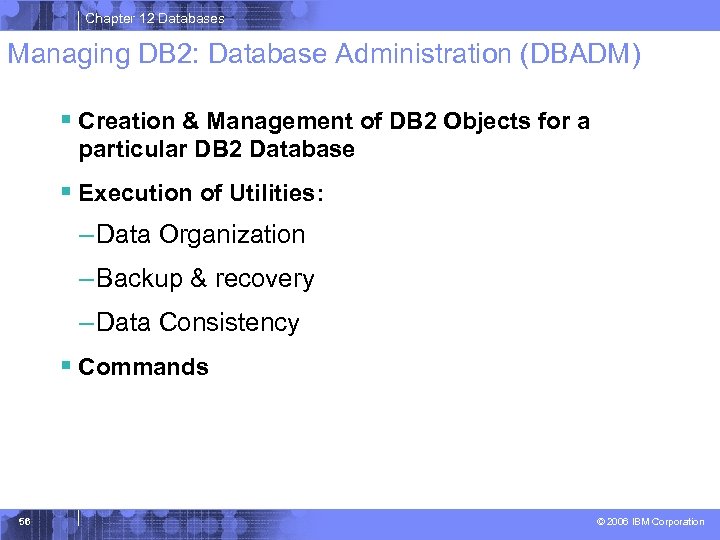 Chapter 12 Databases

Managing DB2: Database Administration (DBADM)

▪ Creation & Management of DB2 Objects for a particular DB2 Database

▪ Execution of Utilities:

–Data Organization

–Backup & recovery

–Data Consistency

▪ Commands

56

© 2006 IBM Corporation